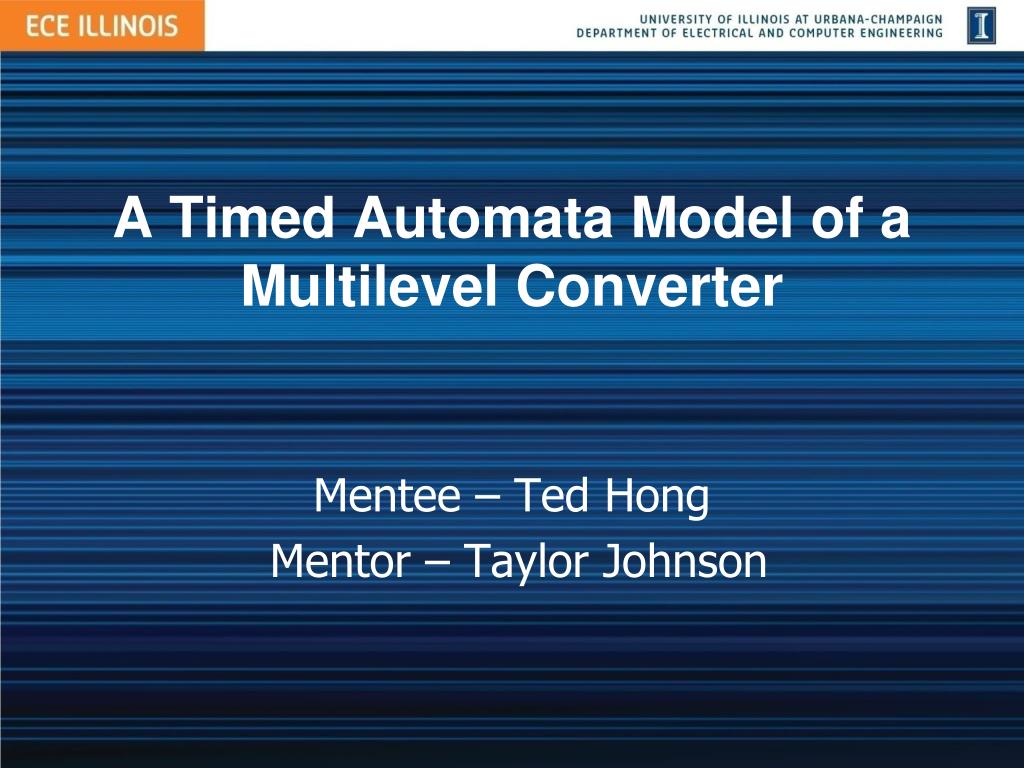 ECE ILLINOIS

UNIVERSITY OF ILLINOIS AT URBANA-CHAMPAIGN
DEPARTMENT OF ELECTRICAL AND COMPUTER ENGINEERING

I

A Timed Automata Model of a Multilevel Converter

Mentee – Ted Hong
Mentor – Taylor Johnson